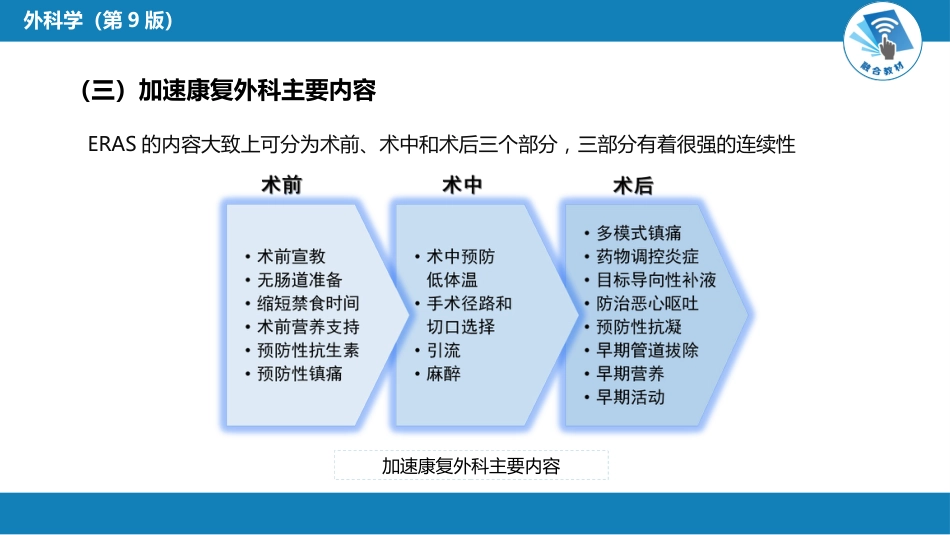 外科学（第 9 版）

融合教材

（三）加速康复外科主要内容

ERAS 的内容大致上可分为术前、术中和术后三个部分，三部分有着很强的连续性

术前

• 术前宣教
• 无肠道准备
• 缩短禁食时间
• 术前营养支持
• 预防性抗生素
• 预防性镇痛

术中

• 术中预防低体温
• 手术径路和切口选择
• 引流
• 麻醉

术后

• 多模式镇痛
• 药物调控炎症
• 目标导向性补液
• 防治恶心呕吐
• 预防性抗凝
• 早期管道拔除
• 早期营养
• 早期活动

加速康复外科主要内容